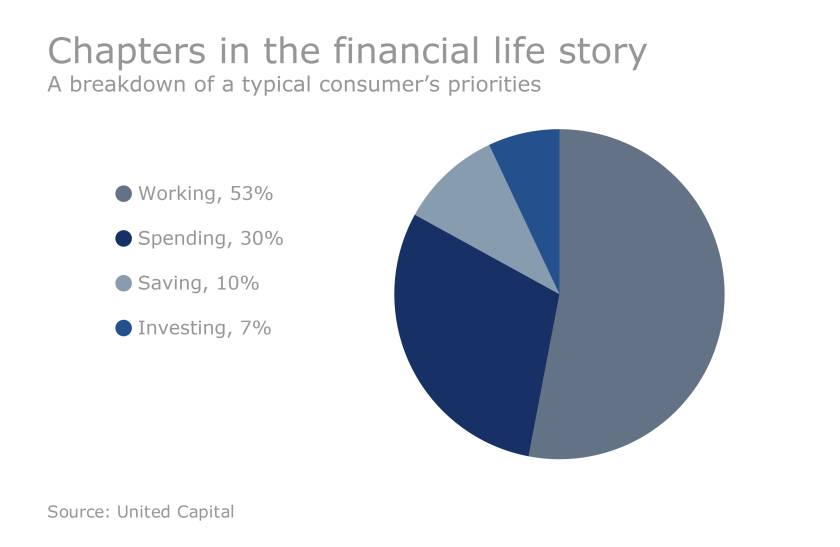 Chapters in the financial life story
A breakdown of a typical consumer's priorities

Working, 53%
Spending, 30%
Saving, 10%
Investing, 7%

Source: United Capital